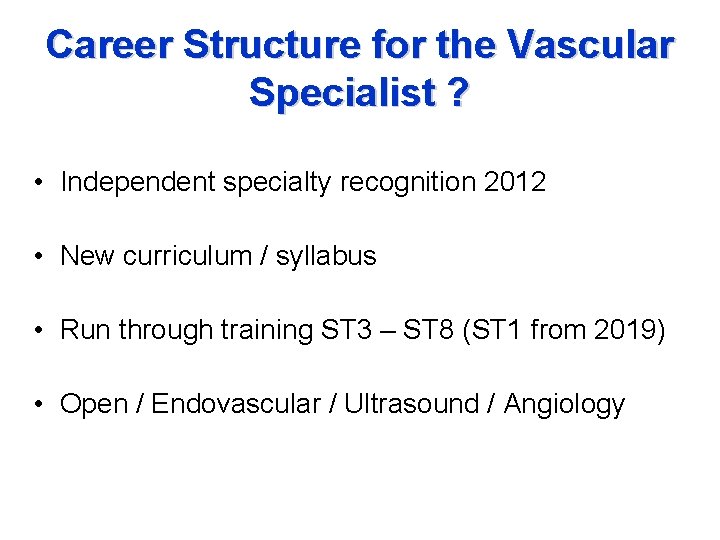 Career Structure for the Vascular Specialist ?

• Independent specialty recognition 2012

• New curriculum / syllabus

• Run through training ST3 – ST8 (ST1 from 2019)

• Open / Endovascular / Ultrasound / Angiology